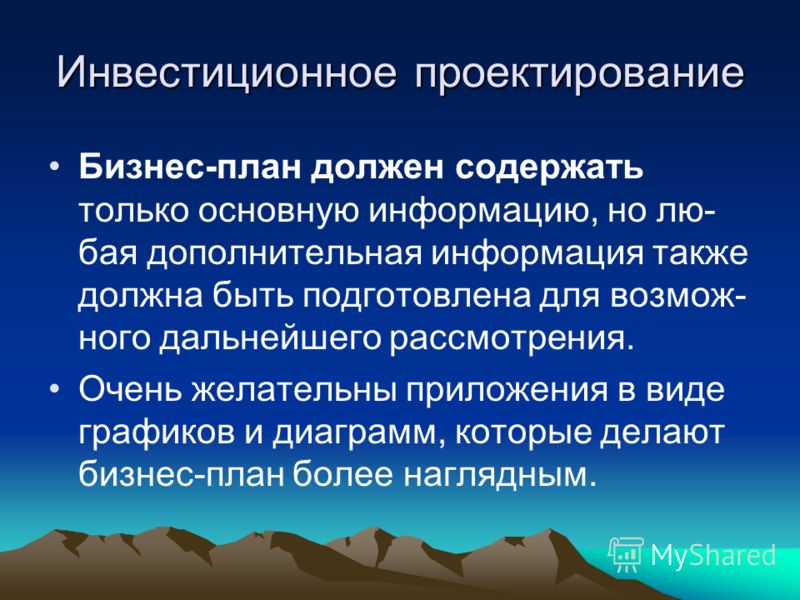 Инвестиционное проектирование

• Бизнес-план должен содержать только основную информацию, но любая дополнительная информация также должна быть подготовлена для возможного дальнейшего рассмотрения.

• Очень желательны приложения в виде графиков и диаграмм, которые делают бизнес-план более наглядным.

MyShared